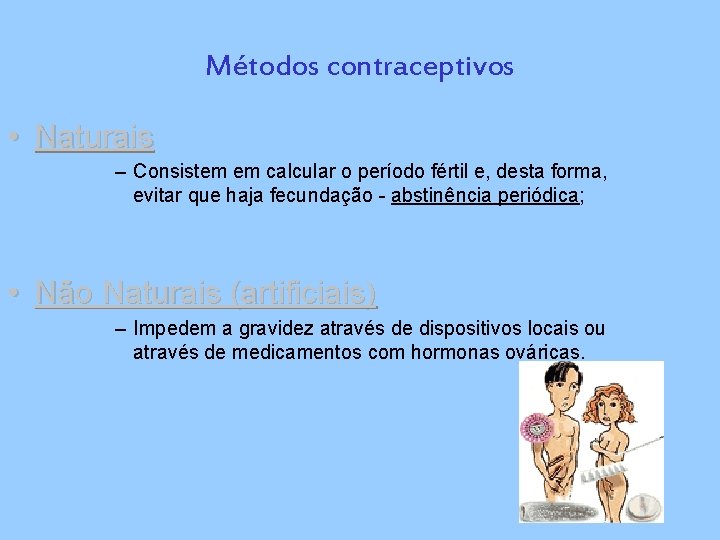 Métodos contraceptivos

• Naturais

– Consistem em calcular o período fértil e, desta forma, evitar que haja fecundação - abstinência periódica;

• Não Naturais (artificiais)

– Impedem a gravidez através de dispositivos locais ou através de medicamentos com hormonas ováricas.